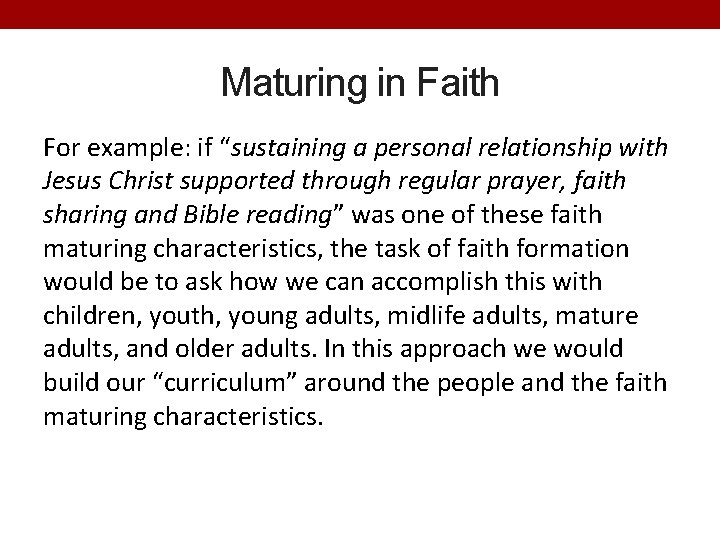 Maturing in Faith

For example: if “sustaining a personal relationship with Jesus Christ supported through regular prayer, faith sharing and Bible reading” was one of these faith maturing characteristics, the task of faith formation would be to ask how we can accomplish this with children, youth, young adults, midlife adults, mature adults, and older adults. In this approach we would build our “curriculum” around the people and the faith maturing characteristics.